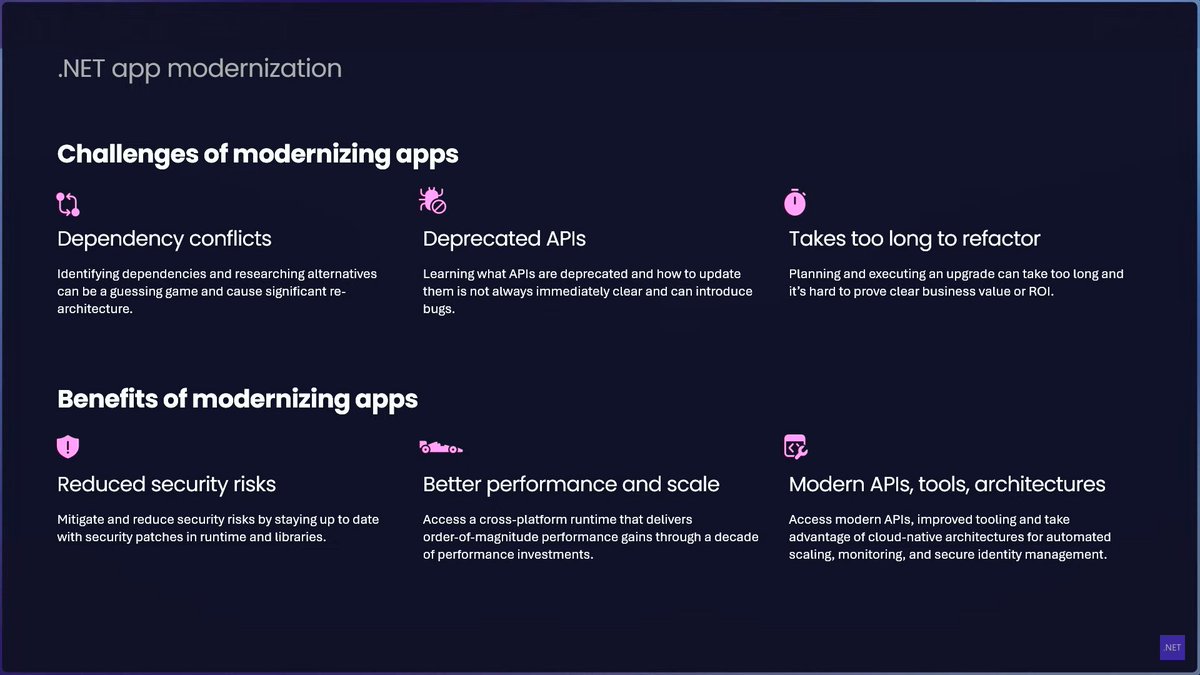 .NET app modernization

Challenges of modernizing apps

Dependency conflicts

Identifying dependencies and researching alternatives can be a guessing game and cause significant re-architecture.

Deprecated APIs

Learning what APIs are deprecated and how to update them is not always immediately clear and can introduce bugs.

Takes too long to refactor

Planning and executing an upgrade can take too long and it's hard to prove clear business value or ROI.

Benefits of modernizing apps

Reduced security risks

Mitigate and reduce security risks by staying up to date with security patches in runtime and libraries.

Better performance and scale

Access a cross-platform runtime that delivers order-of-magnitude performance gains through a decade of performance investments.

Modern APIs, tools, architectures

Access modern APIs, improved tooling and take advantage of cloud-native architectures for automated scaling, monitoring, and secure identity management.

.NET